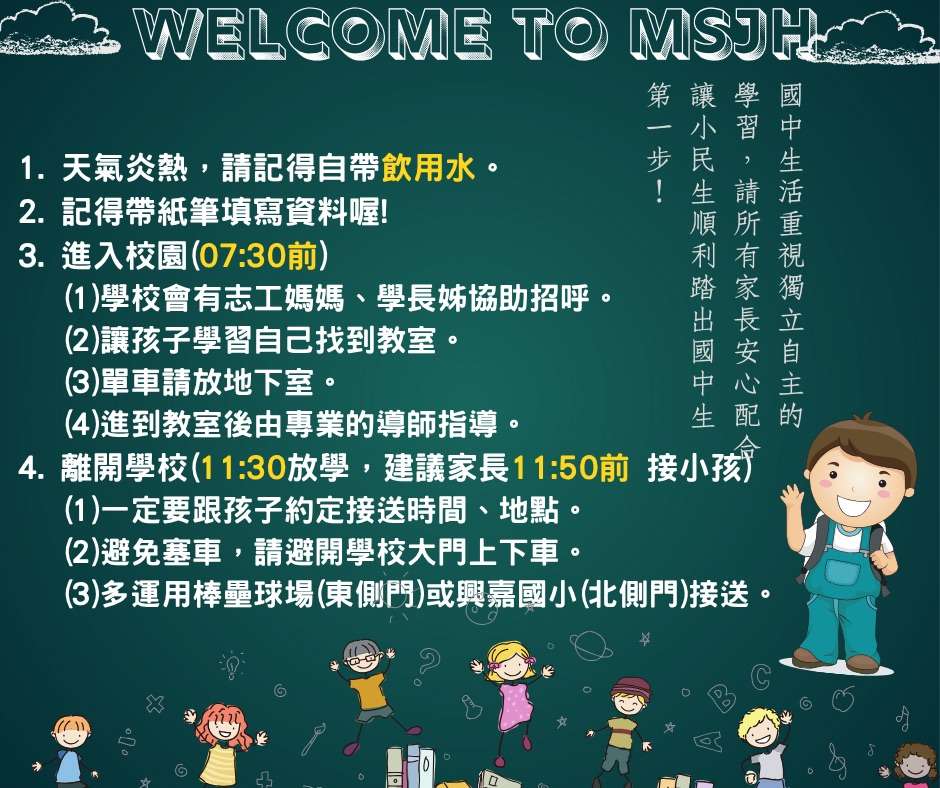 WELCOME TO MSJH

國中生活重視獨立自主的學習，請所有家長安心配合讓小民生順利踏出國中生第一步！

1. 天氣炎熱，請記得自帶飲用水。
2. 記得帶紙筆填寫資料喔!
3. 進入校園(07:30前)
(1)學校會有志工媽媽、學長姊協助招呼。
(2)讓孩子學習自己找到教室。
(3)單車請放地下室。
(4)進到教室後由專業的導師指導。
4. 離開學校(11:30放學，建議家長11:50前 接小孩)
(1)一定要跟孩子約定接送時間、地點。
(2)避免塞車，請避開學校大門上下車。
(3)多運用棒壘球場(東側門)或興嘉國小(北側門)接送。